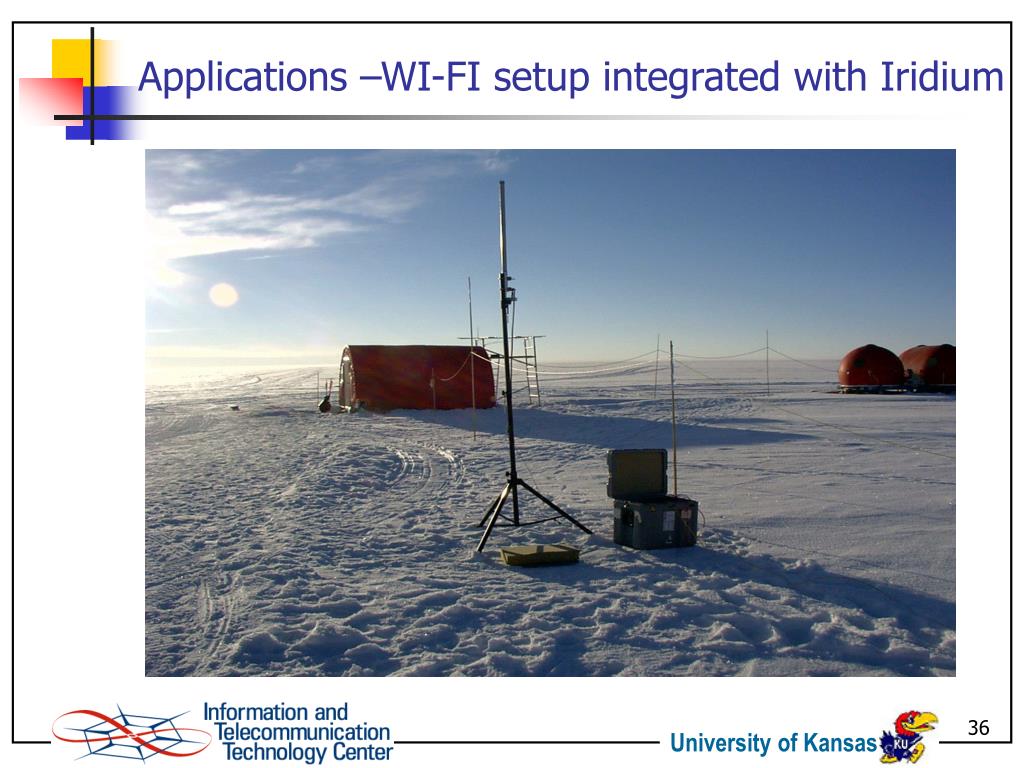 Applications –WI-FI setup integrated with Iridium

Information and Telecommunication Technology Center

University of Kansas

KU

36